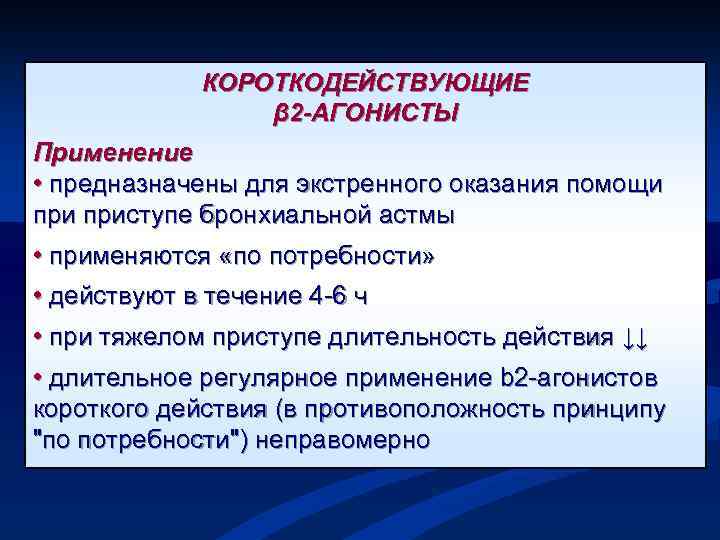 КОРОТКОДЕЙСТВУЮЩИЕ
β2-АГОНИСТЫ

Применение

• предназначены для экстренного оказания помощи при приступе бронхиальной астмы

• применяются «по потребности»

• действуют в течение 4-6 ч

• при тяжелом приступе длительность действия ↓↓

• длительное регулярное применение b2-агонистов короткого действия (в противоположность принципу "по потребности") неправомерно